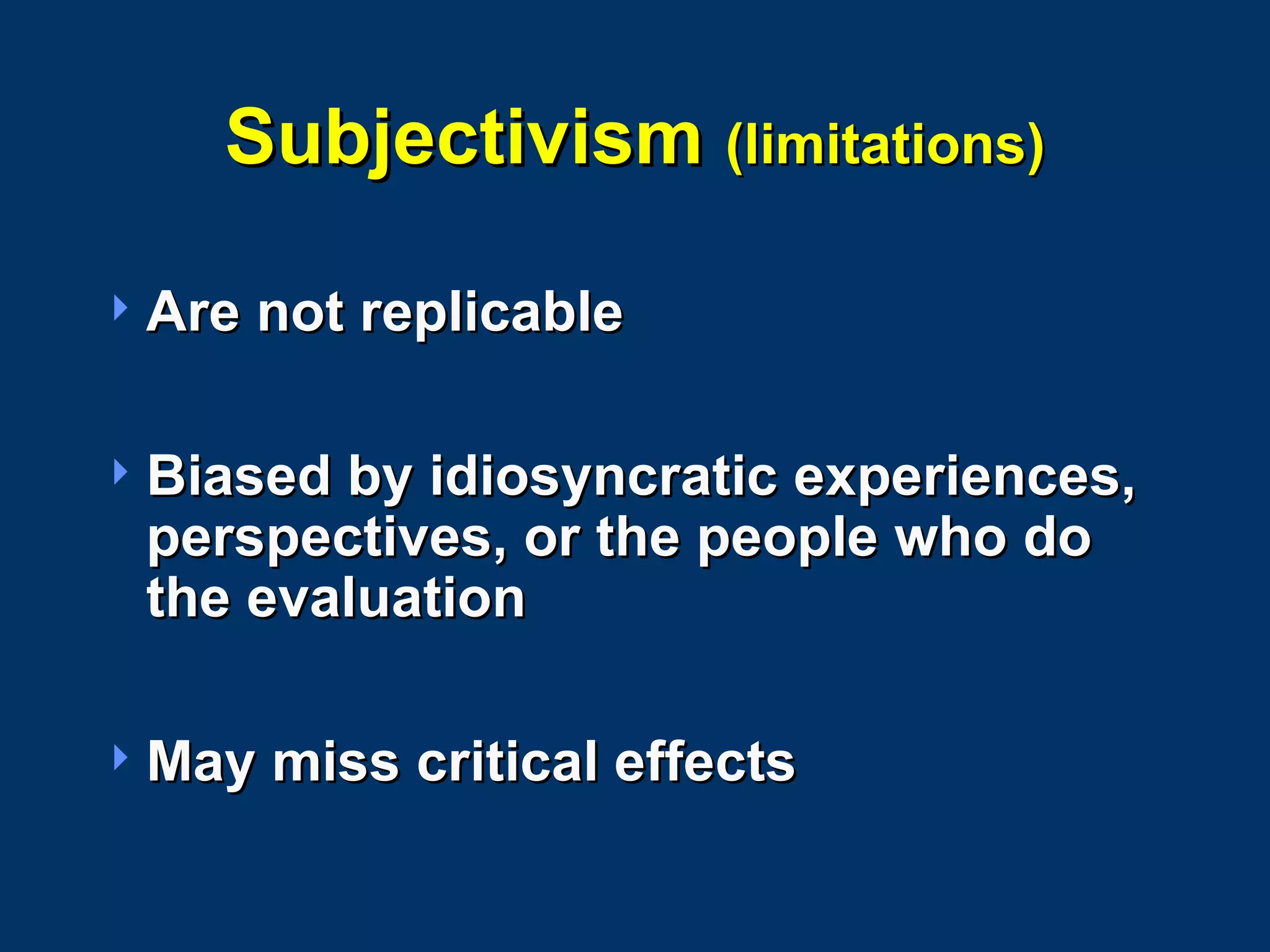 Subjectivism (limitations)

Are not replicable

Biased by idiosyncratic experiences, perspectives, or the people who do the evaluation

May miss critical effects